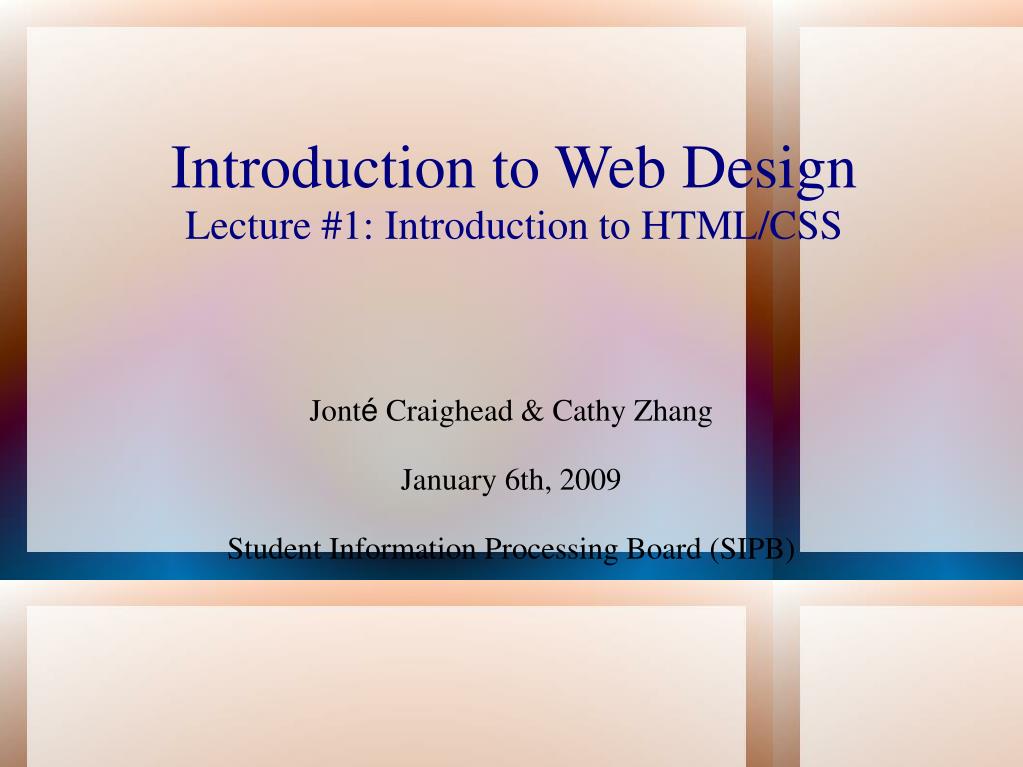 Introduction to Web Design
Lecture #1: Introduction to HTML/CSS

Jonté Craighead & Cathy Zhang

January 6th, 2009

Student Information Processing Board (SIPB)